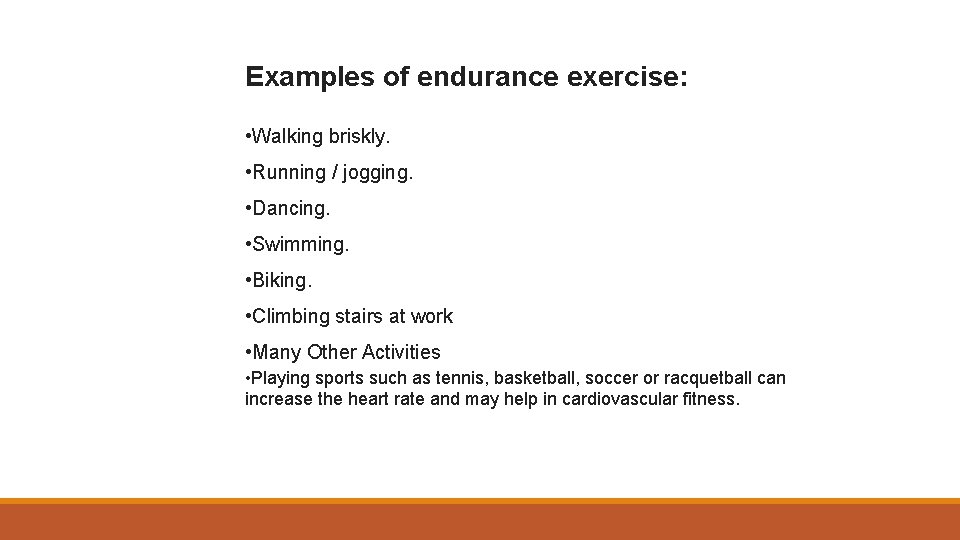 Examples of endurance exercise:

•Walking briskly.

•Running / jogging.

•Dancing.

•Swimming.

•Biking.

•Climbing stairs at work

•Many Other Activities

•Playing sports such as tennis, basketball, soccer or racquetball can increase the heart rate and may help in cardiovascular fitness.